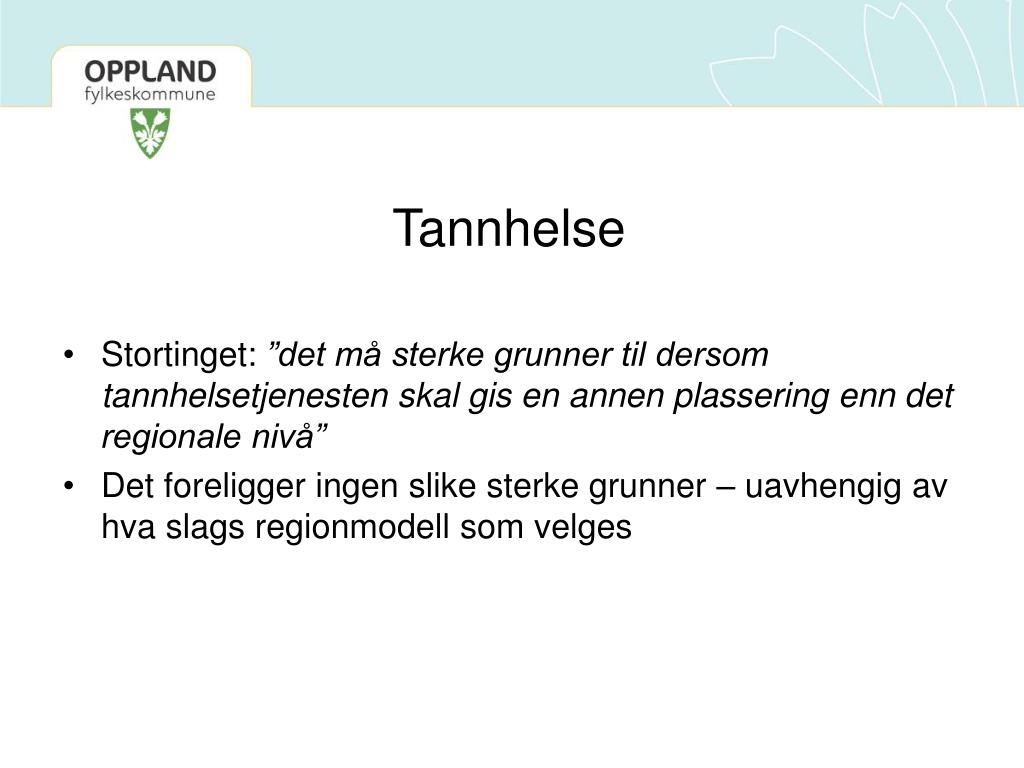 OPPLAND
fylkeskommune

Tannhelse

• Stortinget: ”det må sterke grunner til dersom tannhelsetjenesten skal gis en annen plassering enn det regionale nivå”
• Det foreligger ingen slike sterke grunner – uavhengig av hva slags regionmodell som velges